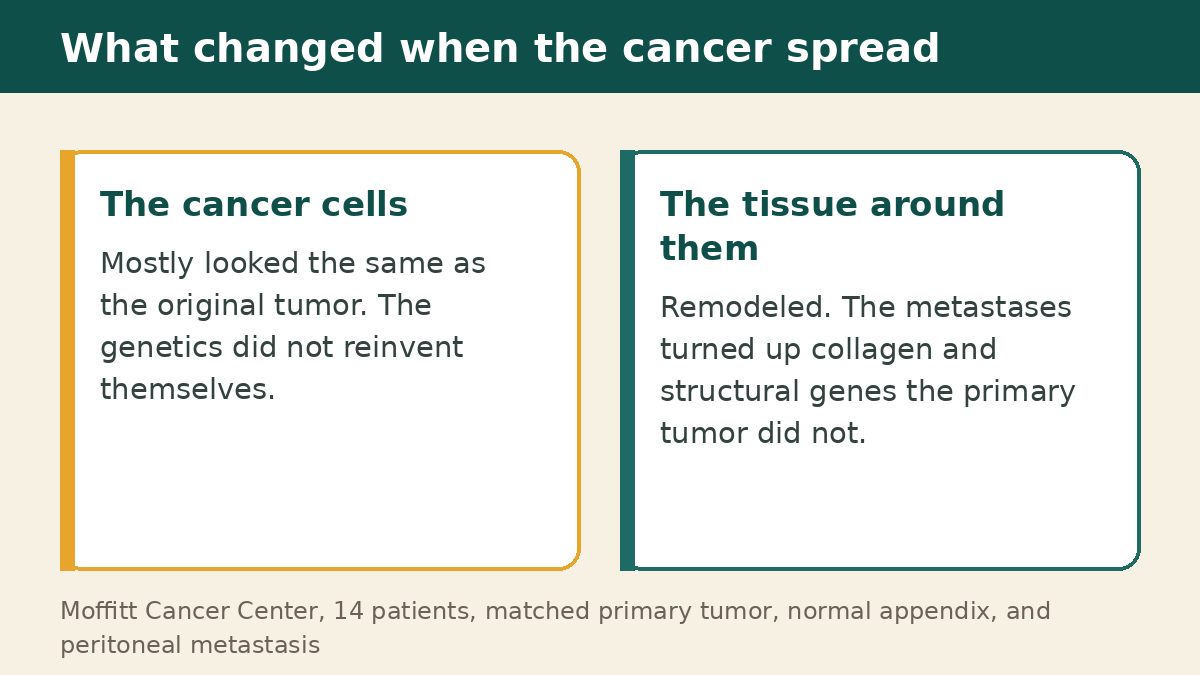 What changed when the cancer spread

The cancer cells

Mostly looked the same as the original tumor. The genetics did not reinvent themselves.

The tissue around them

Remodeled. The metastases turned up collagen and structural genes the primary tumor did not.

Moffitt Cancer Center, 14 patients, matched primary tumor, normal appendix, and peritoneal metastasis